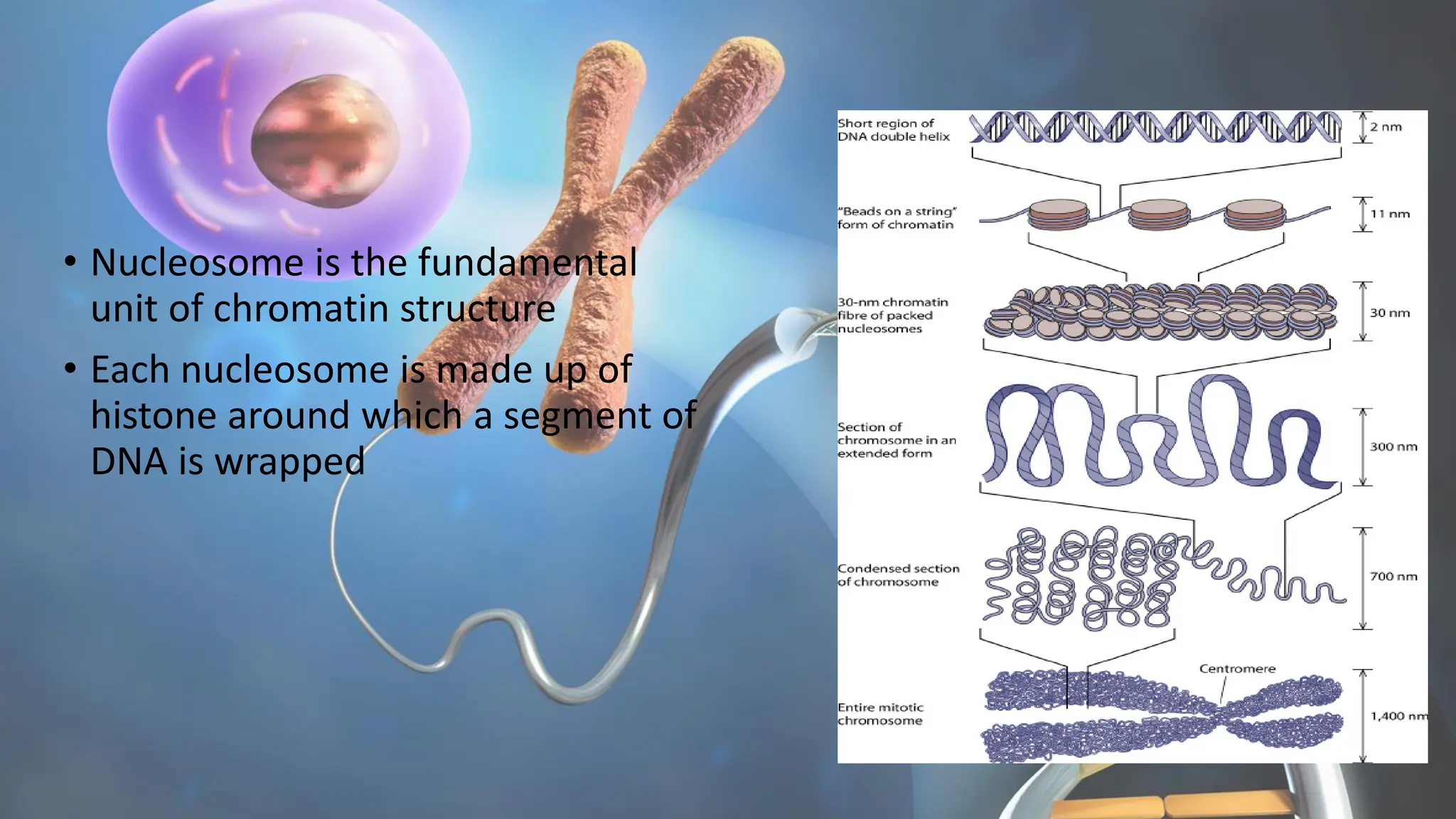 • Nucleosome is the fundamental unit of chromatin structure

• Each nucleosome is made up of histone around which a segment of DNA is wrapped

Short region of DNA double helix

2 nm

"Beads on a string" form of chromatin

11 nm

30-nm chromatin fibre of packed nucleosomes

30 nm

Section of chromosome in an extended form

300 nm

Condensed section of chromosome

700 nm

Centromere

Entire mitotic chromosome

1,400 nm